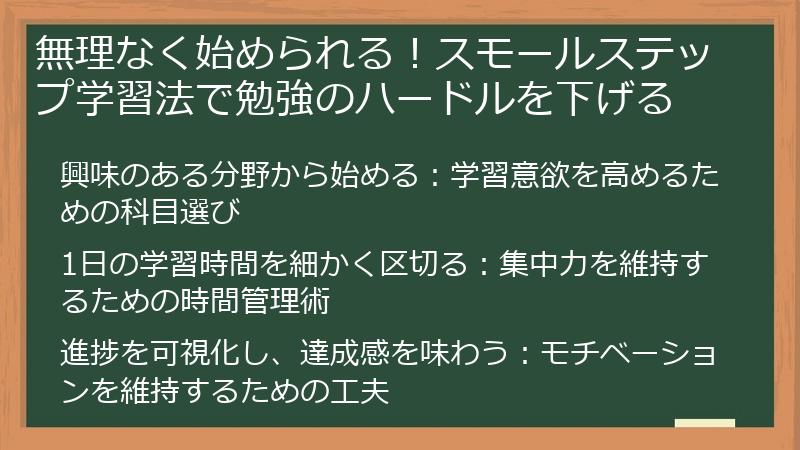 無理なく始められる！スモールステップ学習法で勉強のハードルを下げる

興味のある分野から始める：学習意欲を高めるための科目選び

1日の学習時間を細かく区切る：集中力を維持するための時間管理術

進捗を可視化し、達成感を味わう：モチベーションを維持するための工夫